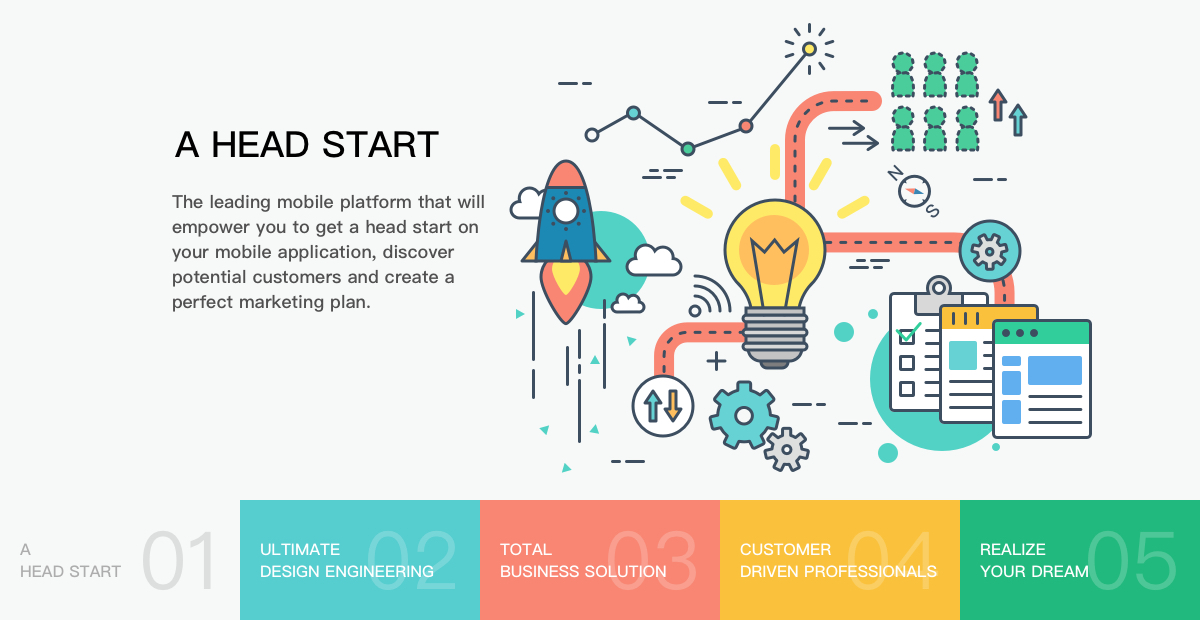 A HEAD START

The leading mobile platform that will empower you to get a head start on your mobile application, discover potential customers and create a perfect marketing plan.

N
S

A
HEAD START 01

ULTIMATE
DESIGN ENGINEERING 02

TOTAL
BUSINESS SOLUTION 03

CUSTOMER
DRIVEN PROFESSIONALS 04

REALIZE
YOUR DREAM 05